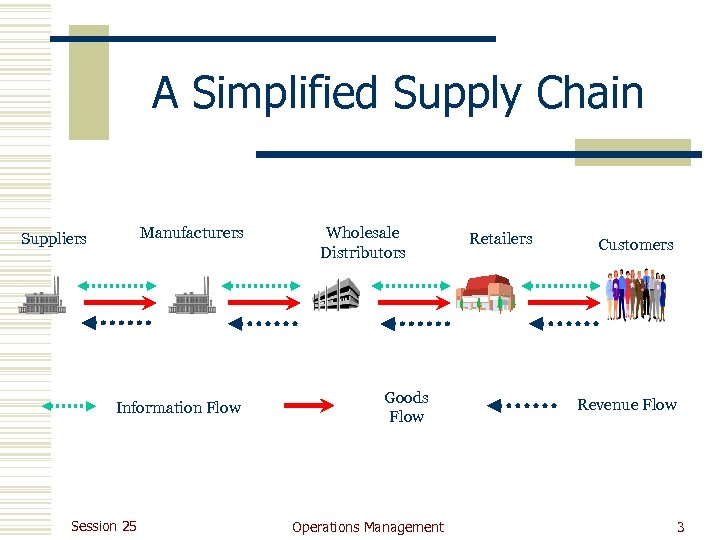 A Simplified Supply Chain

Suppliers

Manufacturers

Wholesale Distributors

Retailers

Customers

Information Flow

Goods Flow

Revenue Flow

Session 25

Operations Management

3